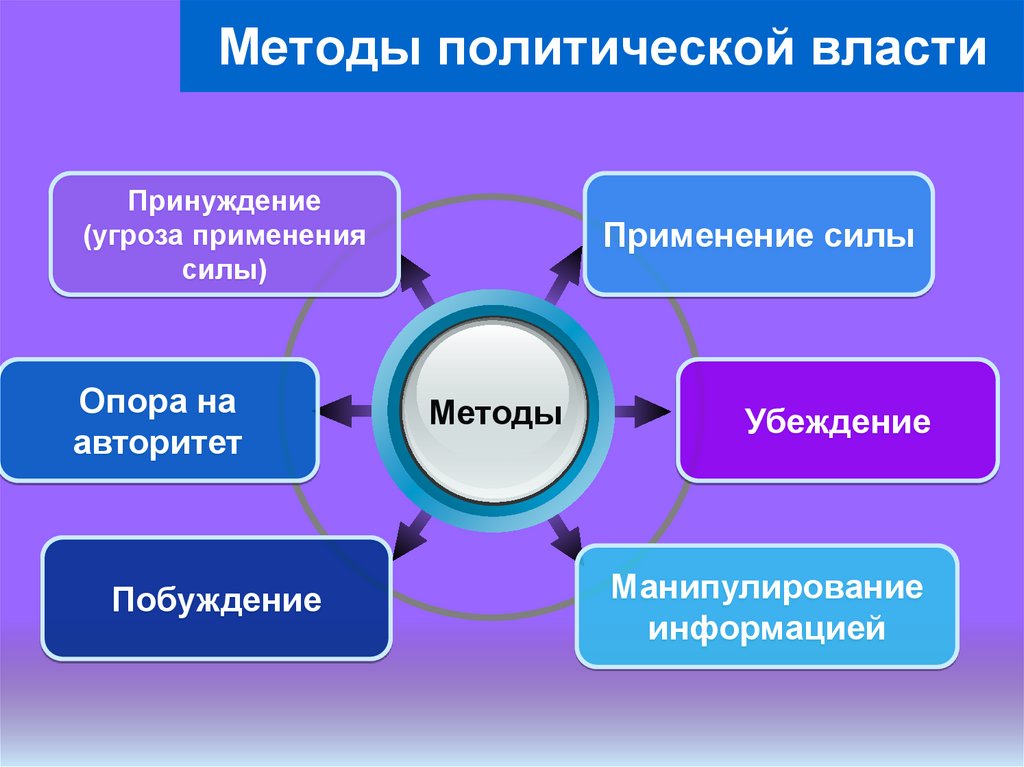 Методы политической власти

Принуждение (угроза применения силы)

Применение силы

Опора на авторитет

Методы

Убеждение

Побуждение

Манипулирование информацией